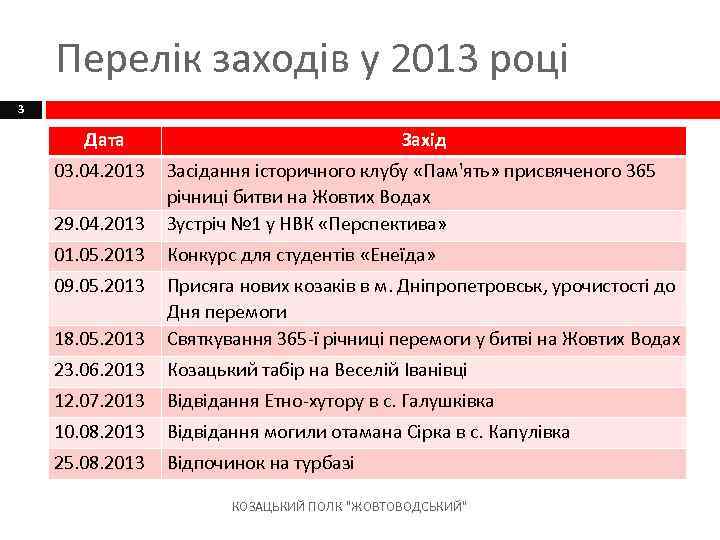 Перелік заходів у 2013 році

3

| Дата | Захід |
|---|---|
| 03.04.2013 | Засідання історичного клубу «Пам'ять» присвяченого 365 річниці битви на Жовтих Водах |
| 29.04.2013 | Зустріч №1 у НВК «Перспектива» |
| 01.05.2013 | Конкурс для студентів «Енеїда» |
| 09.05.2013 | Присяга нових козаків в м. Дніпропетровськ, урочистості до Дня перемоги |
| 18.05.2013 | Святкування 365-ї річниці перемоги у битві на Жовтих Водах |
| 23.06.2013 | Козацький табір на Веселій Іванівці |
| 12.07.2013 | Відвідання Етно-хутору в с. Галушківка |
| 10.08.2013 | Відвідання могили отамана Сірка в с. Капулівка |
| 25.08.2013 | Відпочинок на турбазі |

КОЗАЦЬКИЙ ПОЛК "ЖОВТОВОДСЬКИЙ"